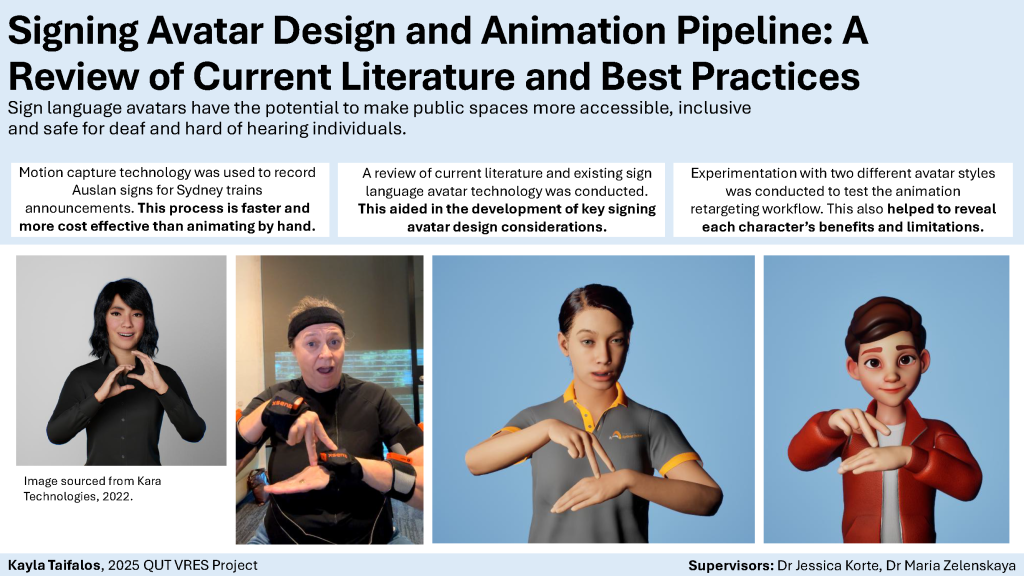 Signing Avatar Design and Animation Pipeline: A Review of Current Literature and Best Practices

Sign language avatars have the potential to make public spaces more accessible, inclusive and safe for deaf and hard of hearing individuals.

Motion capture technology was used to record Auslan signs for Sydney trains announcements. This process is faster and more cost effective than animating by hand.

A review of current literature and existing sign language avatar technology was conducted. This aided in the development of key signing avatar design considerations.

Experimentation with two different avatar styles was conducted to test the animation retargeting workflow. This also helped to reveal each character's benefits and limitations.

Image sourced from Kara Technologies, 2022.

Kayla Taifalos, 2025 QUT VRES Project

Supervisors: Dr Jessica Korte, Dr Maria Zelenskaya